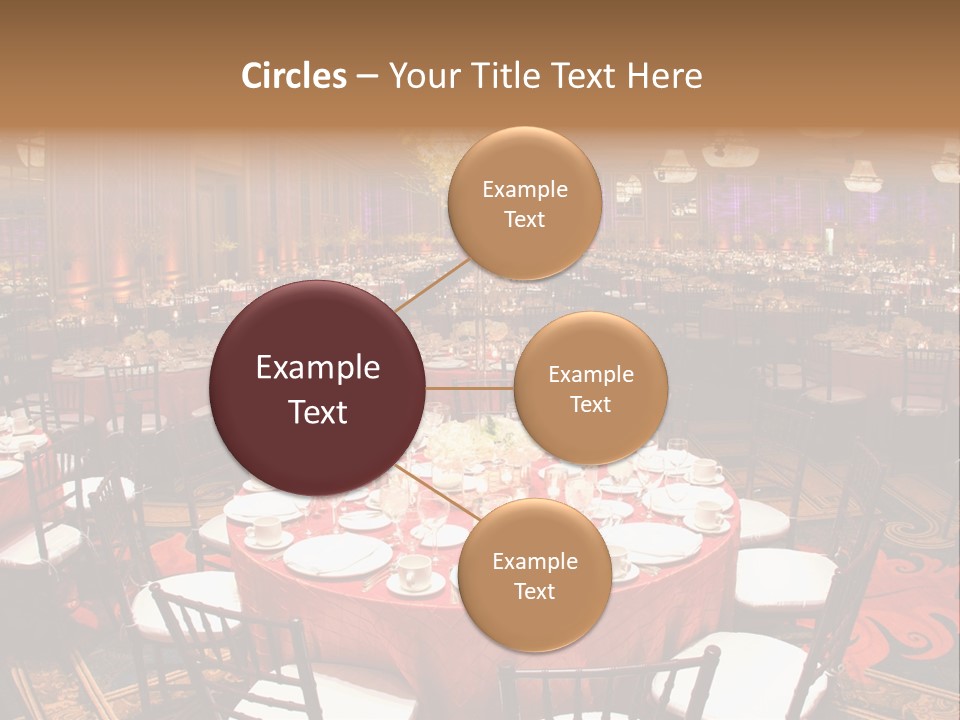 Circles – Your Title Text Here

Example Text

Example Text

Example Text

Example Text